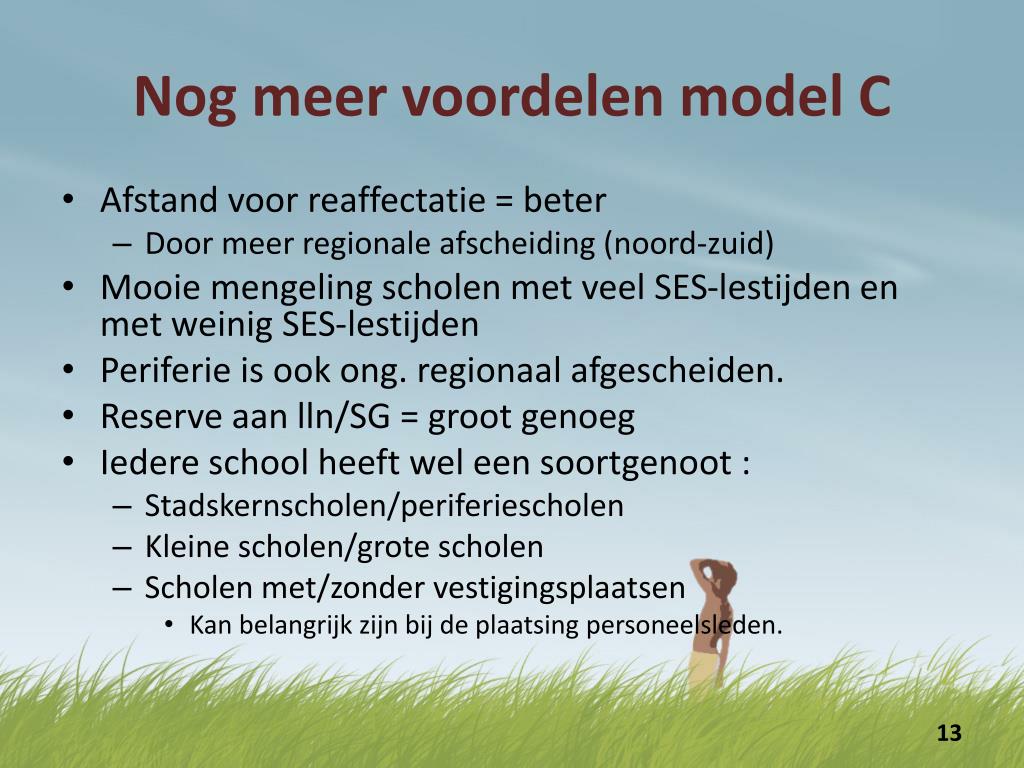 Nog meer voordelen model C

• Afstand voor reaffectatie = beter
  – Door meer regionale afscheiding (noord-zuid)
• Mooie mengeling scholen met veel SES-lestijden en met weinig SES-lestijden
• Periferie is ook ong. regionaal afgescheiden.
• Reserve aan lln/SG = groot genoeg
• Iedere school heeft wel een soortgenoot :
  – Stadskernscholen/periferiescholen
  – Kleine scholen/grote scholen
  – Scholen met/zonder vestigingsplaatsen
    • Kan belangrijk zijn bij de plaatsing personeelsleden.

13